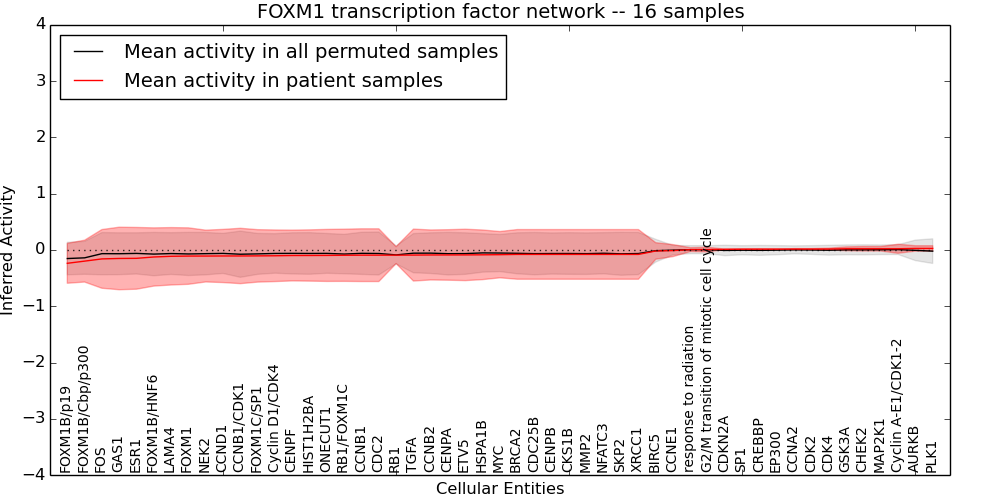 FOXM1 transcription factor network -- 16 samples

Mean activity in all permuted samples
Mean activity in patient samples

Inferred Activity

4
3
2
1
0
−1
−2
−3
−4

FOXM1B/p19
FOXM1B/Cbp/p300
FOS
GAS1
ESR1
FOXM1B/HNF6
LAMA4
FOXM1
NEK2
CCND1
CCNB1/CDK1
FOXM1C/SP1
Cyclin D1/CDK4
CENPF
HIST1H2BA
ONECUT1
RB1/FOXM1C
CCNB1
CDC2
RB1
TGFA
CCNB2
CENPA
ETV5
HSPA1B
MYC
BRCA2
CDC25B
CENPB
CKS1B
MMP2
NFATC3
SKP2
XRCC1
BIRC5
CCNE1
response to radiation
G2/M transition of mitotic cell cycle
CDKN2A
SP1
CREBBP
EP300
CCNA2
CDK2
CDK4
GSK3A
CHEK2
MAP2K1
Cyclin A-E1/CDK1-2
AURKB
PLK1

Cellular Entities